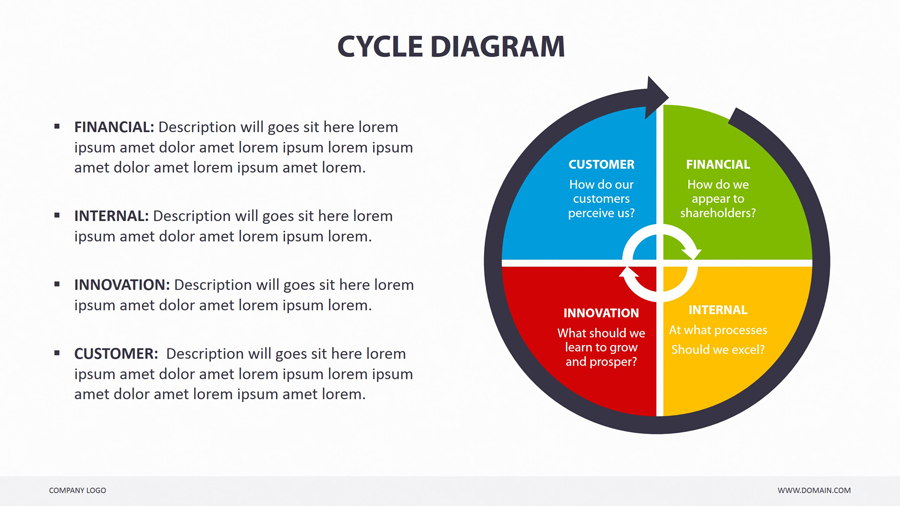 CYCLE DIAGRAM

▪ FINANCIAL: Description will goes sit here lorem ipsum amet dolor amet lorem ipsum lorem ipsum amet dolor amet lorem ipsum amet lorem.

▪ INTERNAL: Description will goes sit here lorem ipsum amet dolor amet lorem ipsum lorem.

▪ INNOVATION: Description will goes sit here lorem ipsum amet dolor amet lorem ipsum lorem.

▪ CUSTOMER: Description will goes sit here lorem ipsum amet dolor amet lorem ipsum lorem ipsum amet dolor amet lorem ipsum amet lorem.

CUSTOMER
How do our customers perceive us?

FINANCIAL
How do we appear to shareholders?

INNOVATION
What should we learn to grow and prosper?

INTERNAL
At what processes Should we excel?

COMPANY LOGO

WWW.DOMAIN.COM